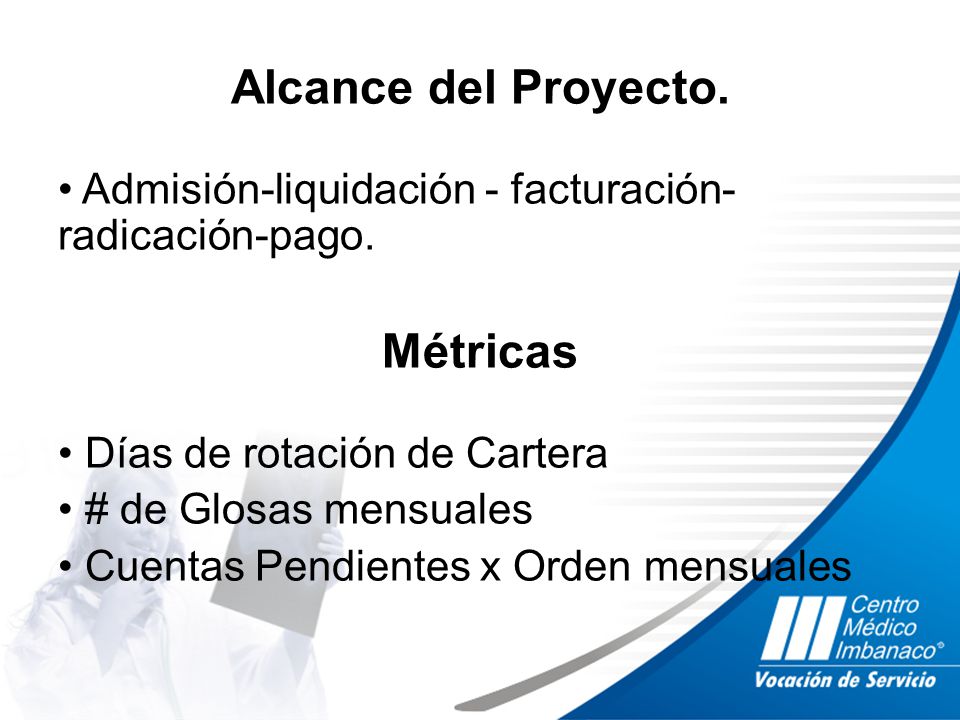 Alcance del Proyecto.

• Admisión-liquidación - facturación-radicación-pago.

Métricas

• Días de rotación de Cartera
• # de Glosas mensuales
• Cuentas Pendientes x Orden mensuales

Centro Médico Imbanaco®
Vocación de Servicio